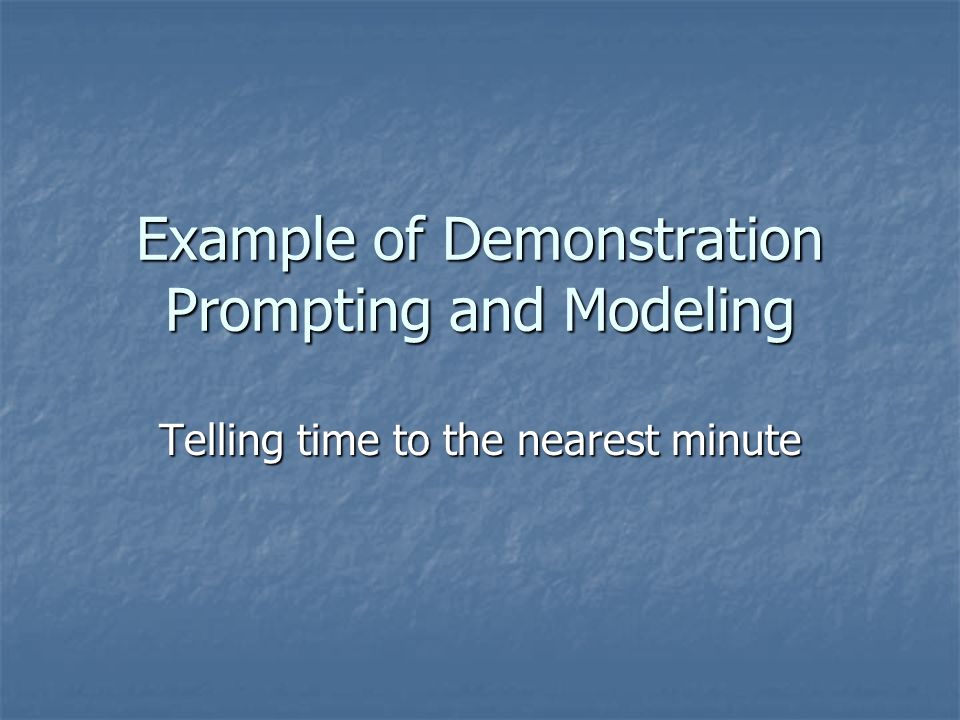 Example of Demonstration Prompting and Modeling

Telling time to the nearest minute